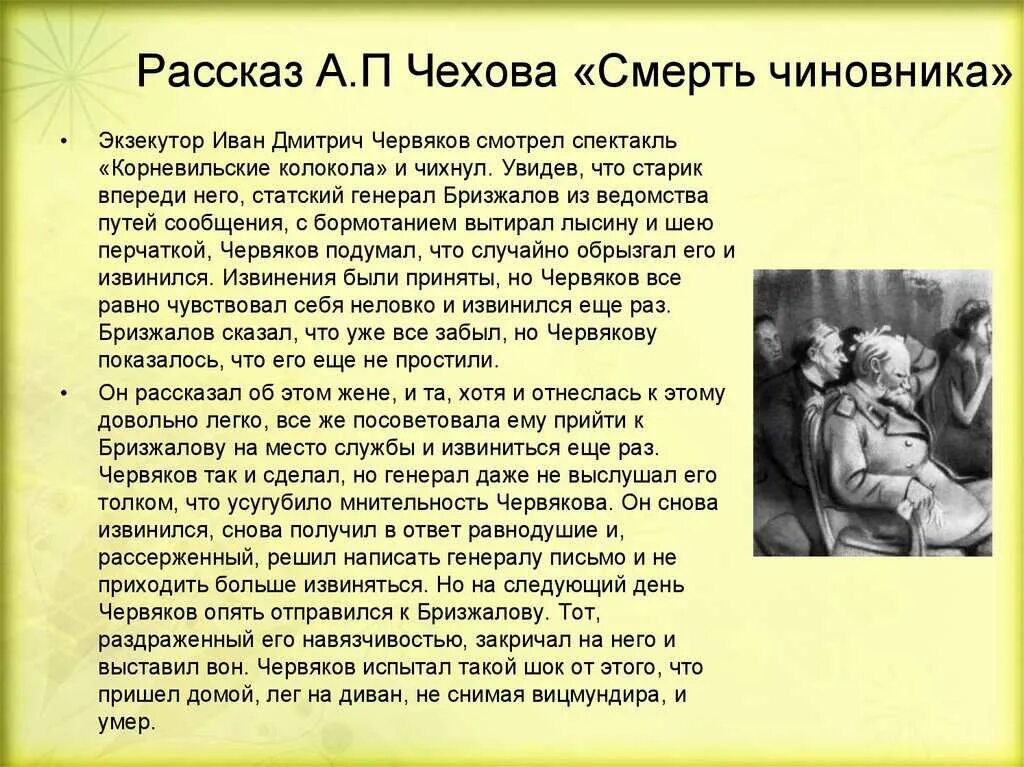 Рассказ А.П Чехова «Смерть чиновника»

• Экзекутор Иван Дмитрич Червяков смотрел спектакль «Корневильские колокола» и чихнул. Увидев, что старик впереди него, статский генерал Бризжалов из ведомства путей сообщения, с бормотанием вытирал лысину и шею перчаткой, Червяков подумал, что случайно обрызгал его и извинился. Извинения были приняты, но Червяков все равно чувствовал себя неловко и извинился еще раз. Бризжалов сказал, что уже все забыл, но Червякову показалось, что его еще не простили.

• Он рассказал об этом жене, и та, хотя и отнеслась к этому довольно легко, все же посоветовала ему прийти к Бризжалову на место службы и извиниться еще раз. Червяков так и сделал, но генерал даже не выслушал его толком, что усугубило мнительность Червякова. Он снова извинился, снова получил в ответ равнодушие и, рассерженный, решил написать генералу письмо и не приходить больше извиняться. Но на следующий день Червяков опять отправился к Бризжалову. Тот, раздраженный его навязчивостью, закричал на него и выставил вон. Червяков испытал такой шок от этого, что пришел домой, лег на диван, не снимая вицмундира, и умер.